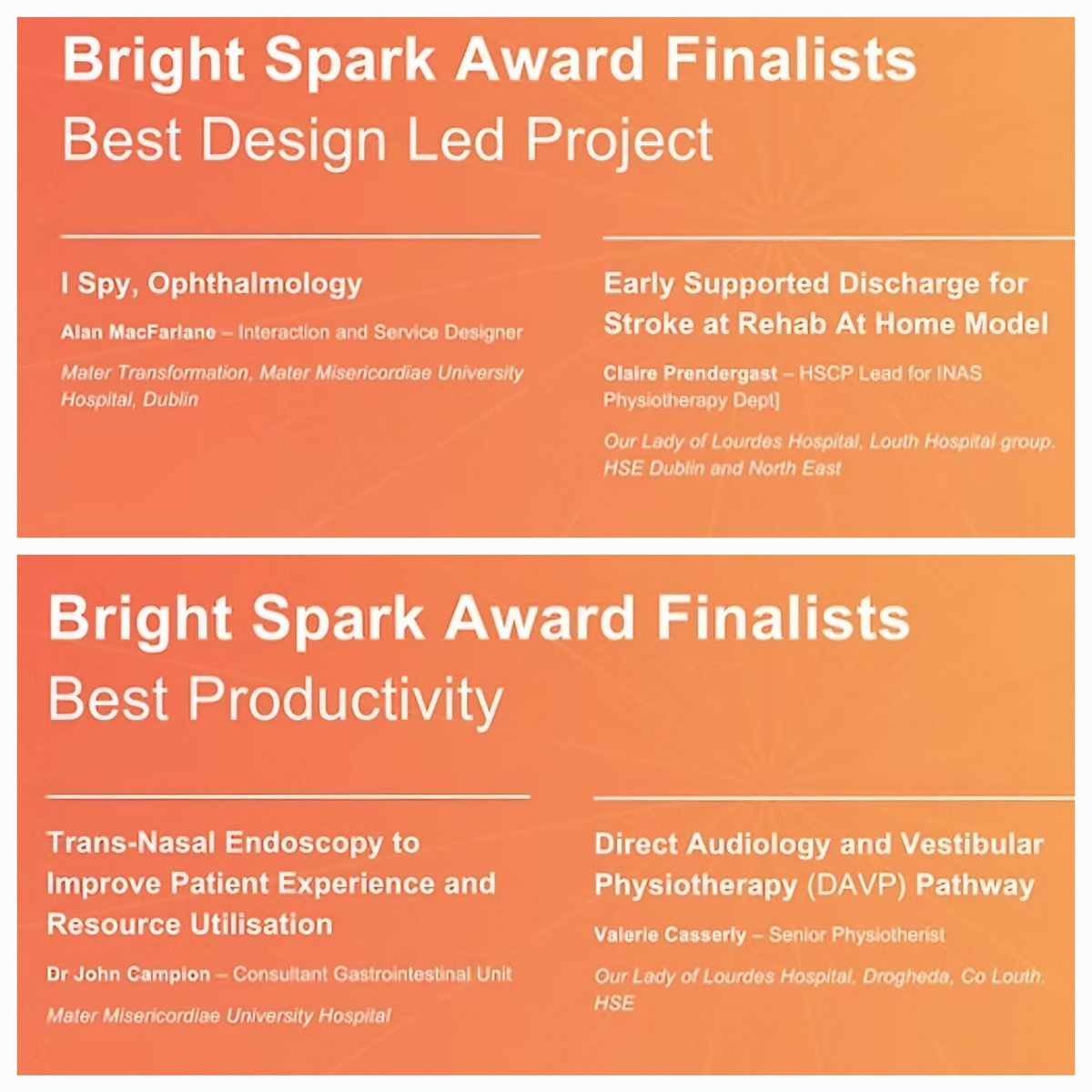 Bright Spark Award Finalists
Best Design Led Project

I Spy, Ophthalmology

Alan MacFarlane – Interaction and Service Designer

Mater Transformation, Mater Misericordiae University Hospital, Dublin

Early Supported Discharge for Stroke at Rehab At Home Model

Claire Prendergast – HSCP Lead for INAS Physiotherapy Dept]

Our Lady of Lourdes Hospital, Louth Hospital group. HSE Dublin and North East

Bright Spark Award Finalists
Best Productivity

Trans-Nasal Endoscopy to Improve Patient Experience and Resource Utilisation

Dr John Campion – Consultant Gastrointestinal Unit

Mater Misericordiae University Hospital

Direct Audiology and Vestibular Physiotherapy (DAVP) Pathway

Valerie Casserly – Senior Physiotherist

Our Lady of Lourdes Hospital, Drogheda, Co Louth. HSE